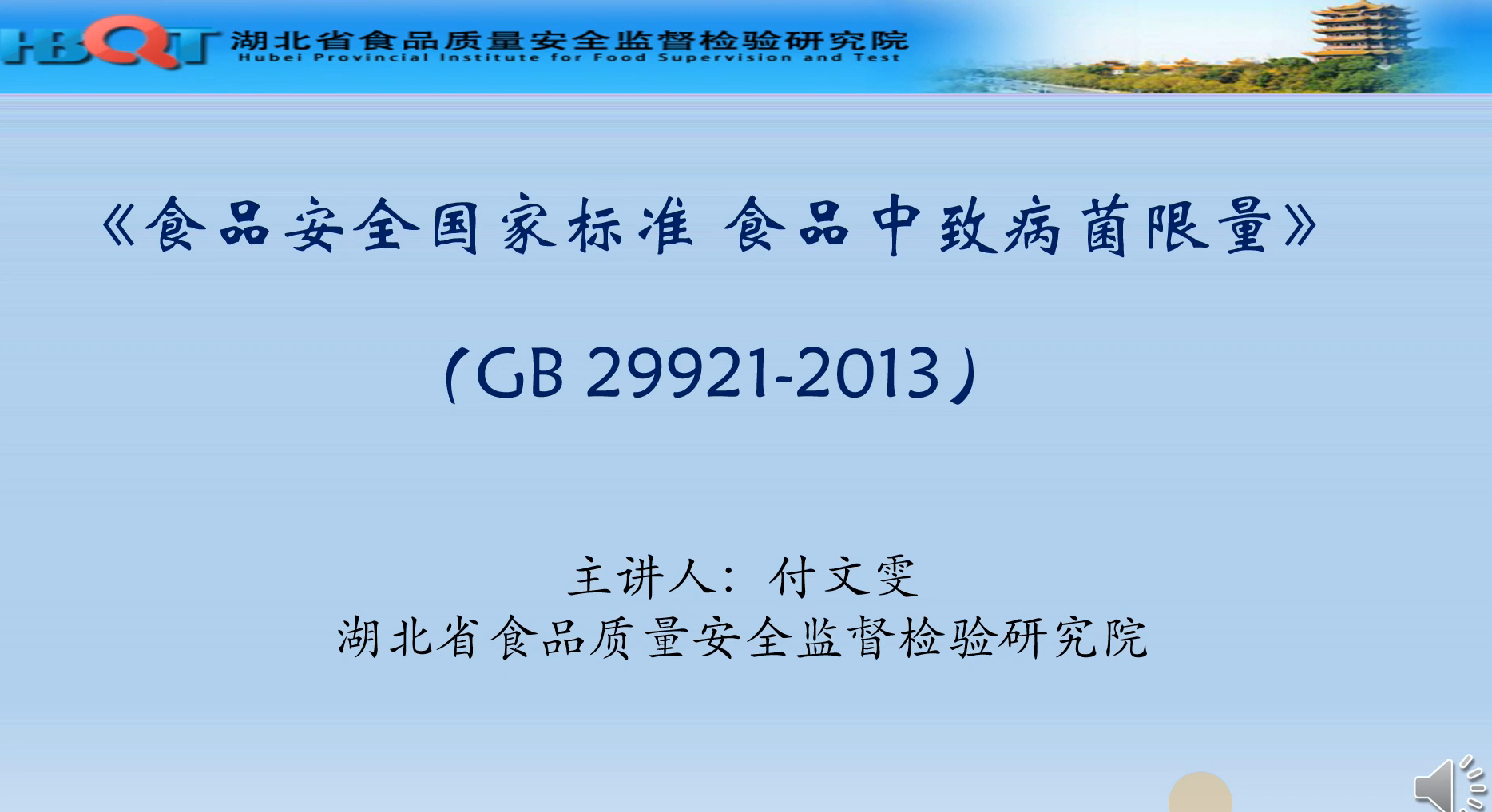 HBQT 湖北省食品质量安全监督检验研究院
Hubei Provincial Institute for Food Supervision and Test

《食品安全国家标准 食品中致病菌限量》

(GB 29921-2013)

主讲人:付文雯
湖北省食品质量安全监督检验研究院